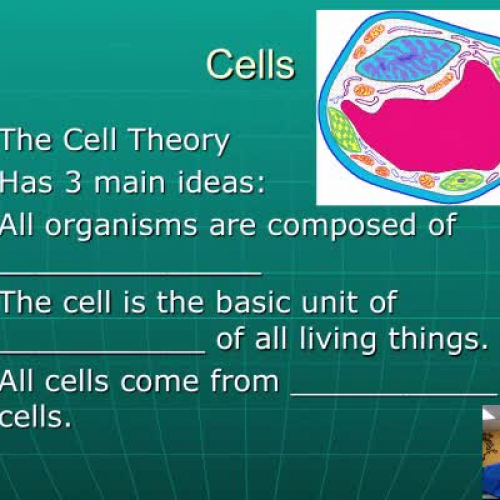 Cells

The Cell Theory
Has 3 main ideas:
All organisms are composed of ________________
The cell is the basic unit of ____________ of all living things.
All cells come from ____________ cells.